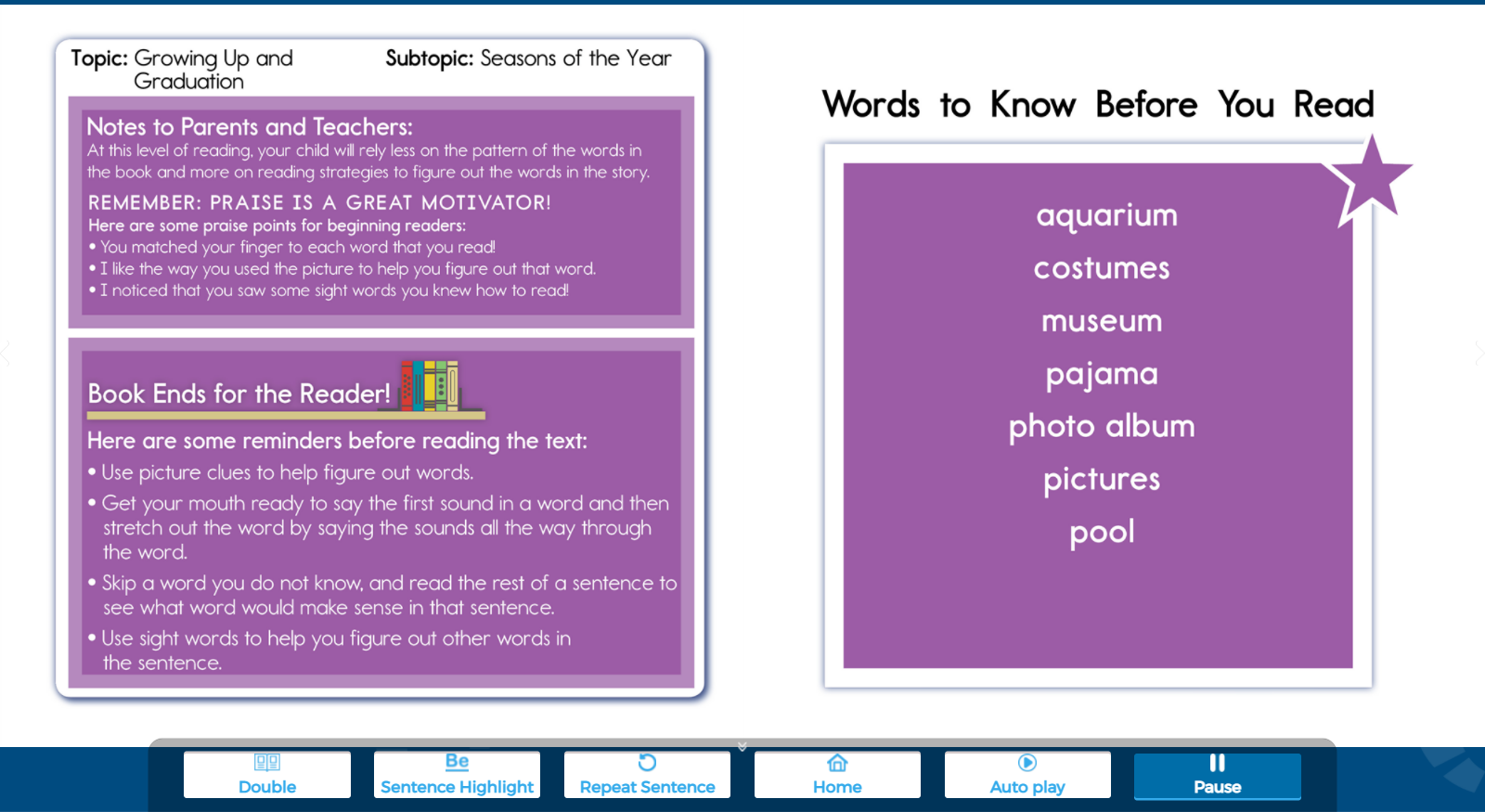 Topic: Growing Up and Graduation

Subtopic: Seasons of the Year

Notes to Parents and Teachers:
At this level of reading, your child will rely less on the pattern of the words in the book and more on reading strategies to figure out the words in the story.

REMEMBER: PRAISE IS A GREAT MOTIVATOR!
Here are some praise points for beginning readers:
• You matched your finger to each word that you read!
• I like the way you used the picture to help you figure out that word.
• I noticed that you saw some sight words you knew how to read!

Book Ends for the Reader!

Here are some reminders before reading the text:
• Use picture clues to help figure out words.
• Get your mouth ready to say the first sound in a word and then stretch out the word by saying the sounds all the way through the word.
• Skip a word you do not know, and read the rest of a sentence to see what word would make sense in that sentence.
• Use sight words to help you figure out other words in the sentence.

Words to Know Before You Read

aquarium
costumes
museum
pajama
photo album
pictures
pool

Double
Be
Sentence Highlight
Repeat Sentence
Home
Auto play
Pause